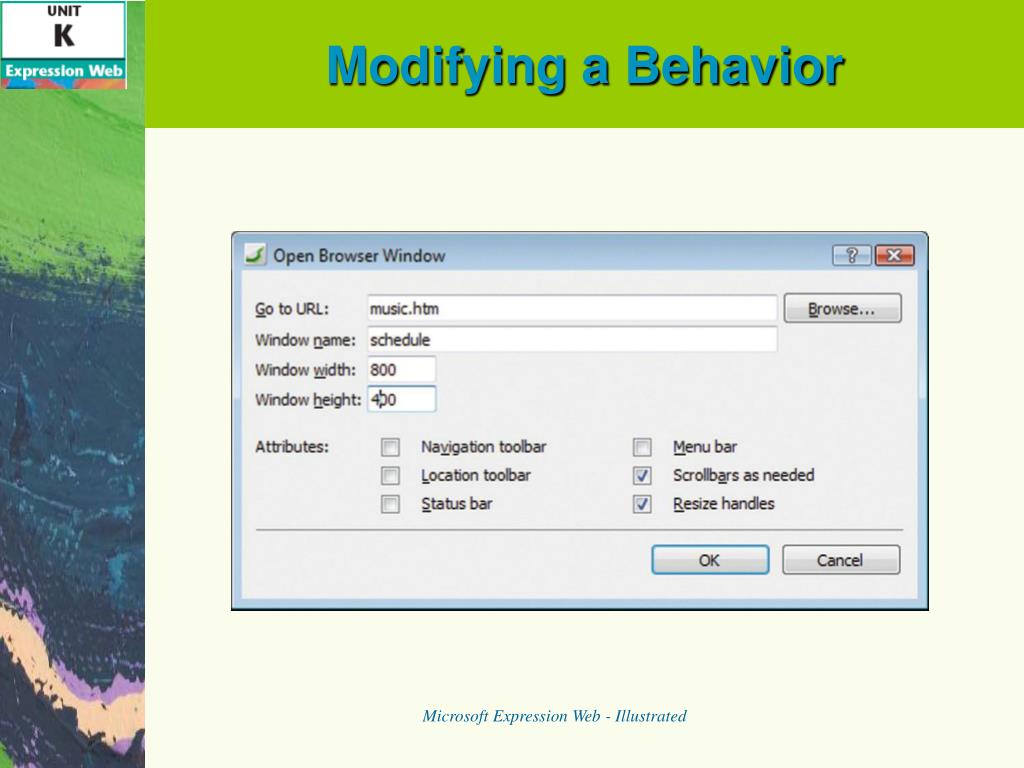 UNIT
K
Expression Web

Modifying a Behavior

Open Browser Window

?

Go to URL: music.htm
Browse...

Window name: schedule

Window width: 800

Window height: 400

Attributes:
Navigation toolbar
Location toolbar
Status bar
Menu bar
Scrollbars as needed
Resize handles

OK
Cancel

Microsoft Expression Web - Illustrated